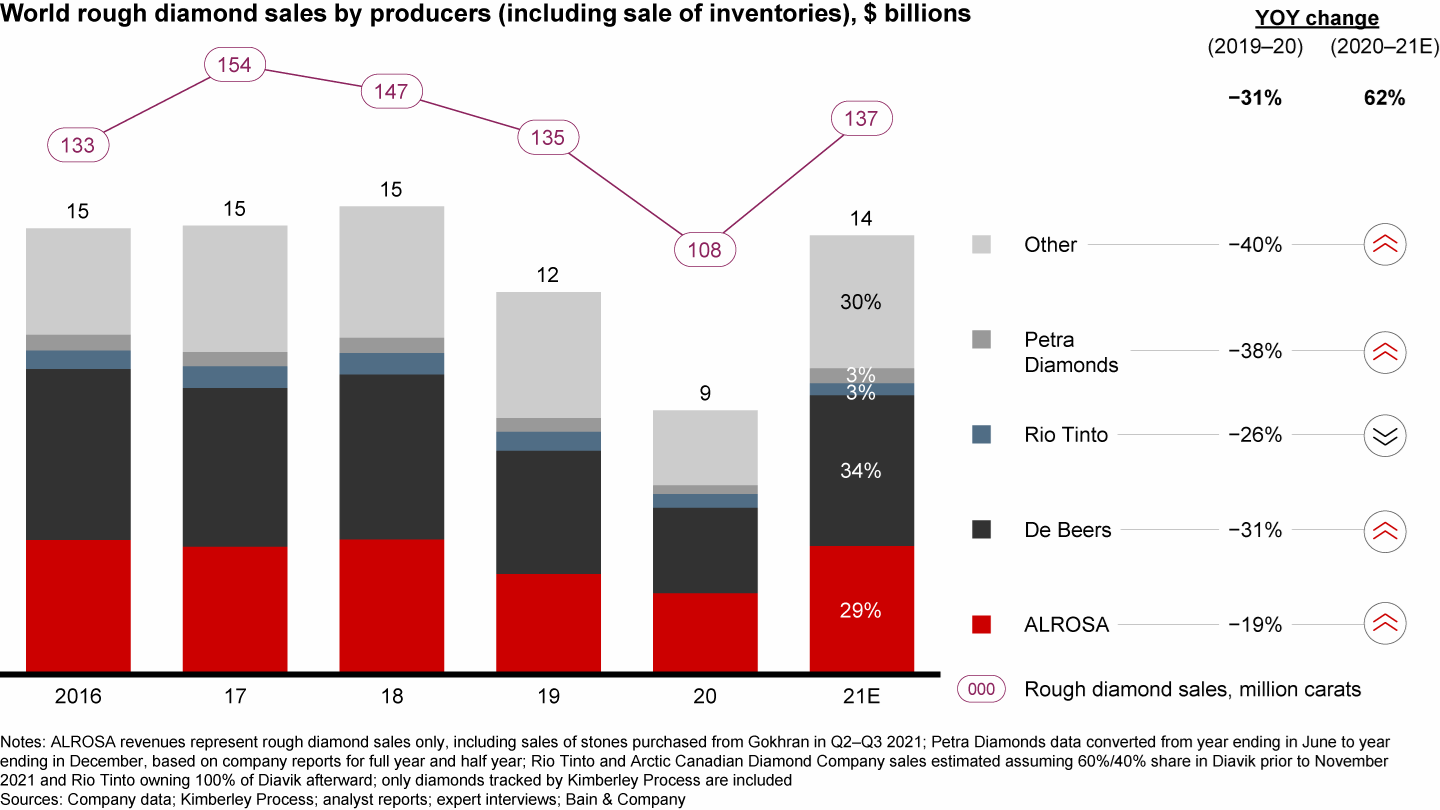 World rough diamond sales by producers (including sale of inventories), $ billions

YOY change
(2019–20) (2020–21E)
−31% 62%

133 154 147 135 108 137

15 15 15 12 9 14

30%
3%
3%
34%
29%

2016 17 18 19 20 21E

Other −40%
Petra Diamonds −38%
Rio Tinto −26%
De Beers −31%
ALROSA −19%
000 Rough diamond sales, million carats

Notes: ALROSA revenues represent rough diamond sales only, including sales of stones purchased from Gokhran in Q2–Q3 2021; Petra Diamonds data converted from year ending in June to year ending in December, based on company reports for full year and half year; Rio Tinto and Arctic Canadian Diamond Company sales estimated assuming 60%/40% share in Diavik prior to November 2021 and Rio Tinto owning 100% of Diavik afterward; only diamonds tracked by Kimberley Process are included
Sources: Company data; Kimberley Process; analyst reports; expert interviews; Bain & Company